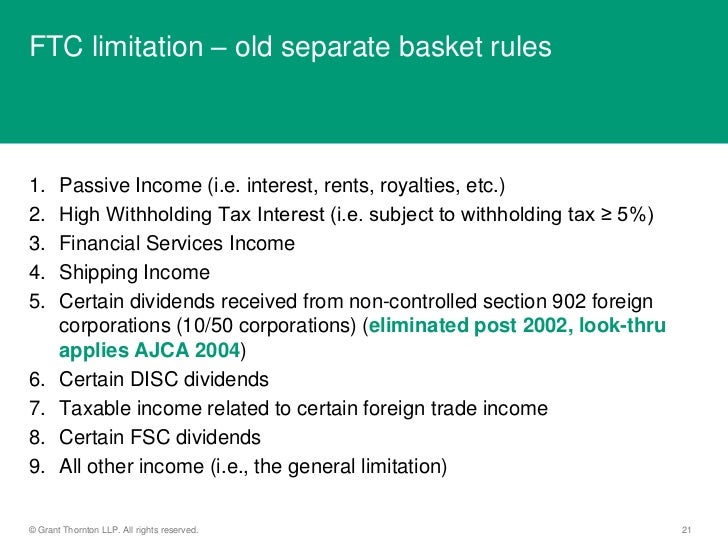 FTC limitation – old separate basket rules

1. Passive Income (i.e. interest, rents, royalties, etc.)
2. High Withholding Tax Interest (i.e. subject to withholding tax ≥ 5%)
3. Financial Services Income
4. Shipping Income
5. Certain dividends received from non-controlled section 902 foreign corporations (10/50 corporations) (eliminated post 2002, look-thru applies AJCA 2004)
6. Certain DISC dividends
7. Taxable income related to certain foreign trade income
8. Certain FSC dividends
9. All other income (i.e., the general limitation)

© Grant Thornton LLP. All rights reserved.

21